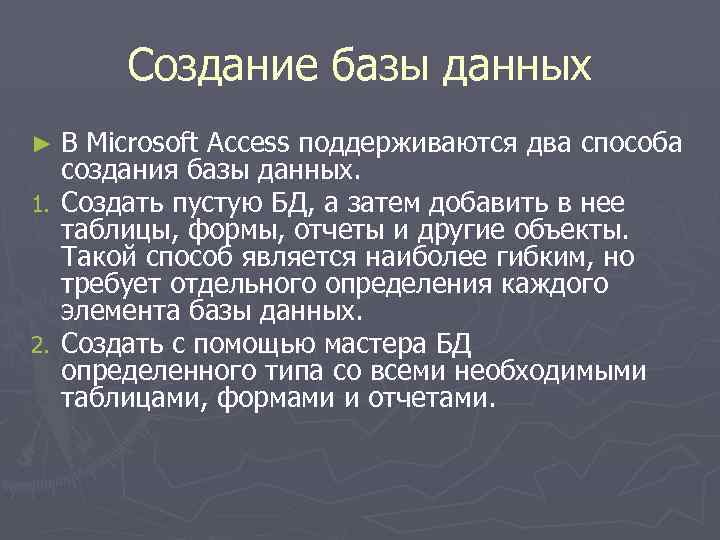 Создание базы данных

► В Microsoft Access поддерживаются два способа создания базы данных.

1. Создать пустую БД, а затем добавить в нее таблицы, формы, отчеты и другие объекты. Такой способ является наиболее гибким, но требует отдельного определения каждого элемента базы данных.

2. Создать с помощью мастера БД определенного типа со всеми необходимыми таблицами, формами и отчетами.